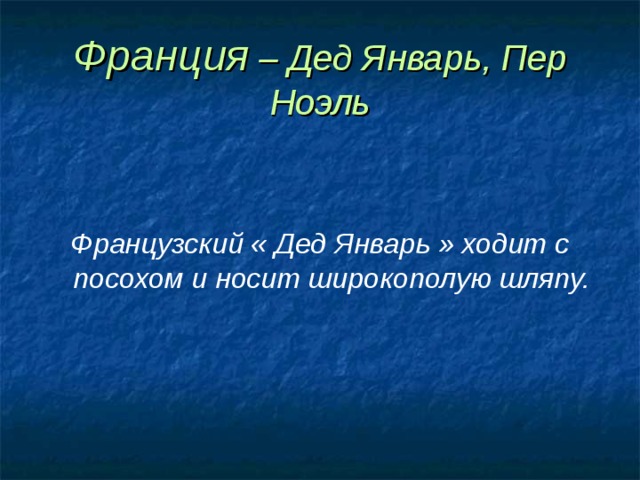 Франция – Дед Январь, Пер Ноэль

Французский « Дед Январь » ходит с посохом и носит широкополую шляпу.